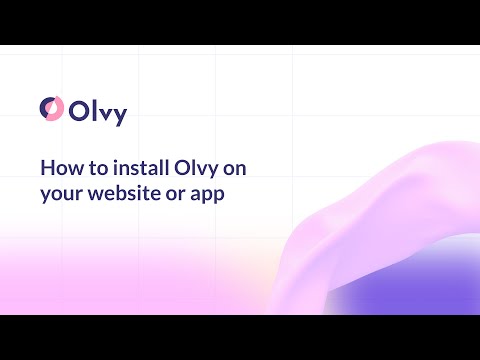 Olvy

How to install Olvy on your website or app